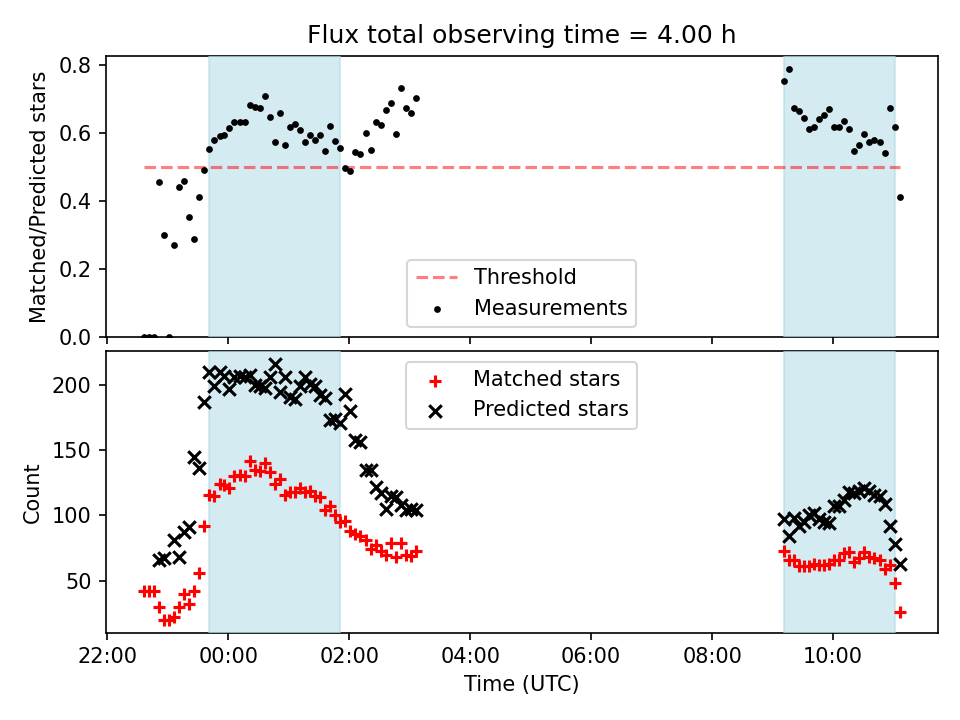 Flux total observing time = 4.00 h

Matched/Predicted stars

0.8
0.6
0.4
0.2
0.0

Threshold
Measurements

Matched stars
Predicted stars

Count

200
150
100
50

22:00
00:00
02:00
04:00
06:00
08:00
10:00

Time (UTC)